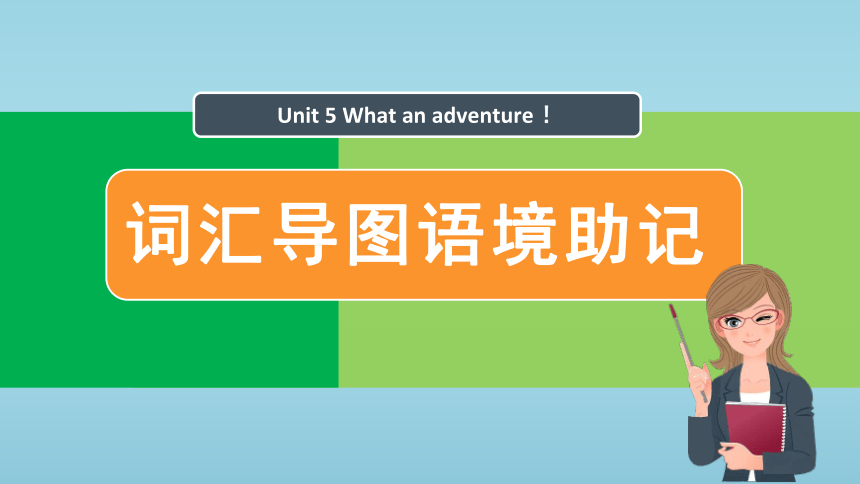 Unit 5 What an adventure！

词汇导图语境助记